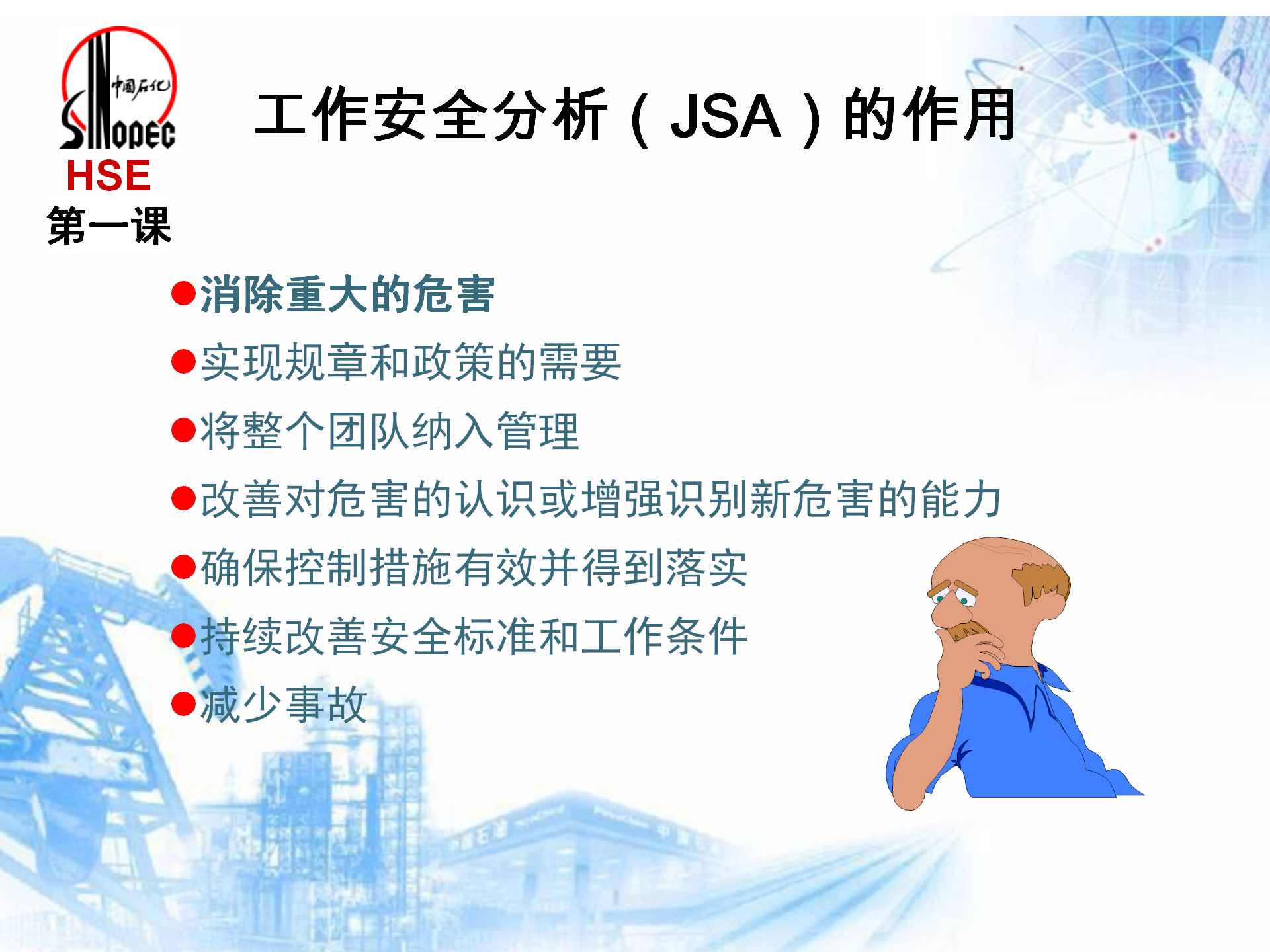 中国石化
SINOPEC
HSE
第一课

工作安全分析（JSA）的作用

●消除重大的危害
●实现规章和政策的需要
●将整个团队纳入管理
●改善对危害的认识或增强识别新危害的能力
●确保控制措施有效并得到落实
●持续改善安全标准和工作条件
●减少事故